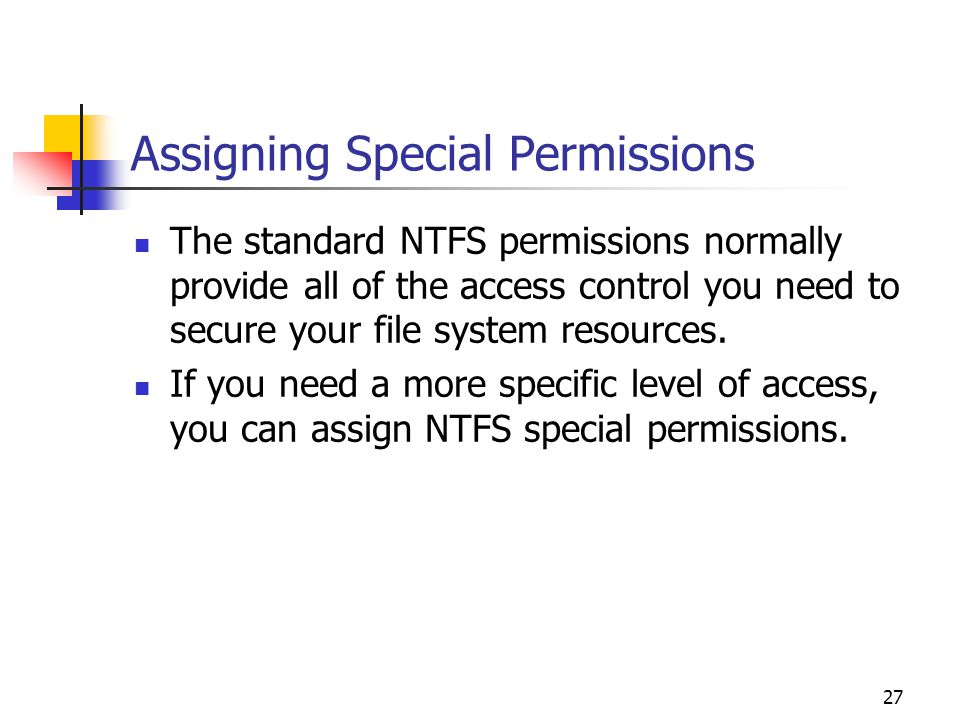 Assigning Special Permissions

- The standard NTFS permissions normally provide all of the access control you need to secure your file system resources.
- If you need a more specific level of access, you can assign NTFS special permissions.

27